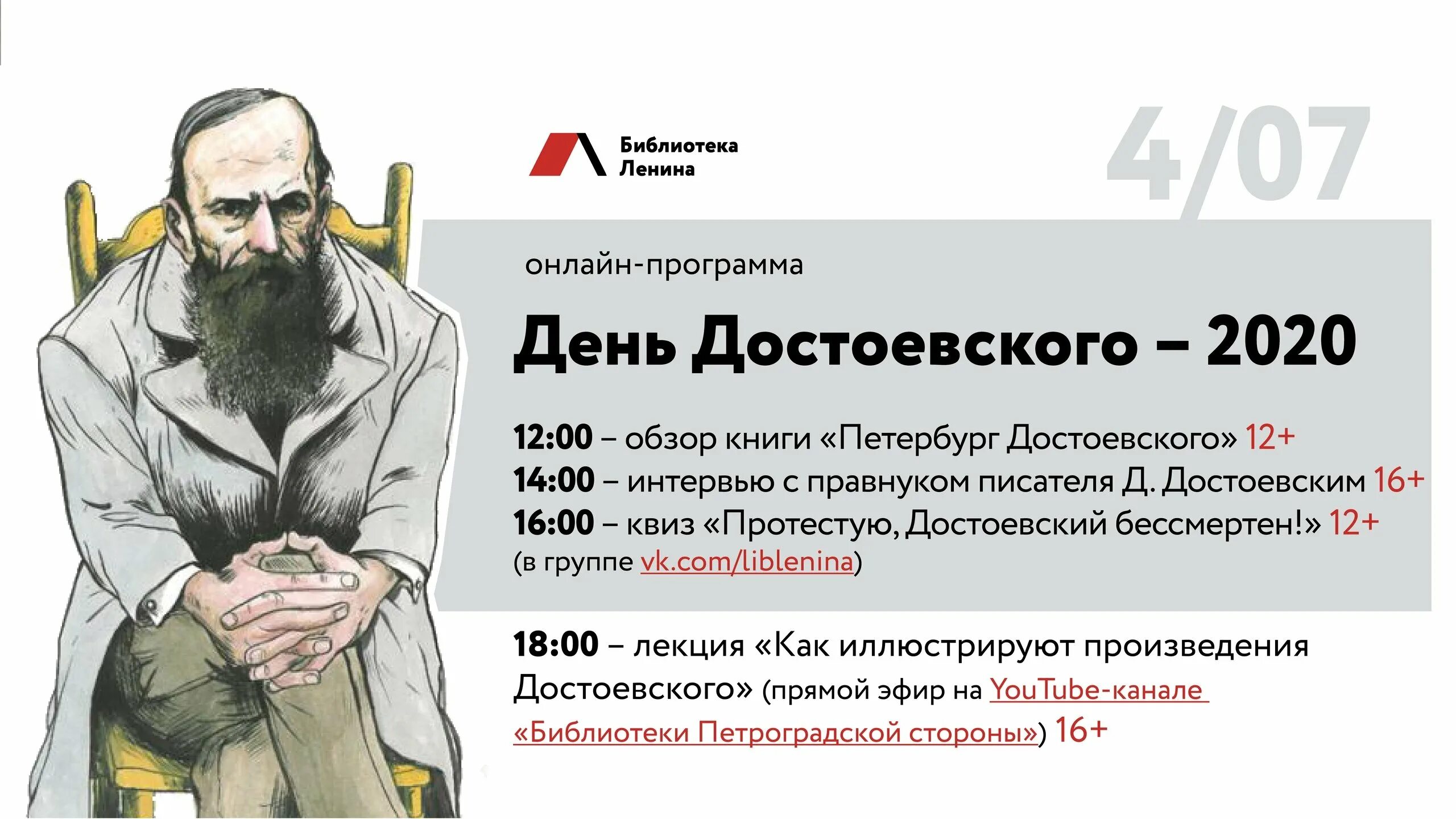 Библиотека Ленина

4/07

онлайн-программа

День Достоевского – 2020

12:00 – обзор книги «Петербург Достоевского» 12+
14:00 – интервью с правнуком писателя Д. Достоевским 16+
16:00 – квиз «Протестую, Достоевский бессмертен!» 12+
(в группе vk.com/liblenina)

18:00 – лекция «Как иллюстрируют произведения Достоевского» (прямой эфир на YouTube-канале «Библиотеки Петроградской стороны») 16+